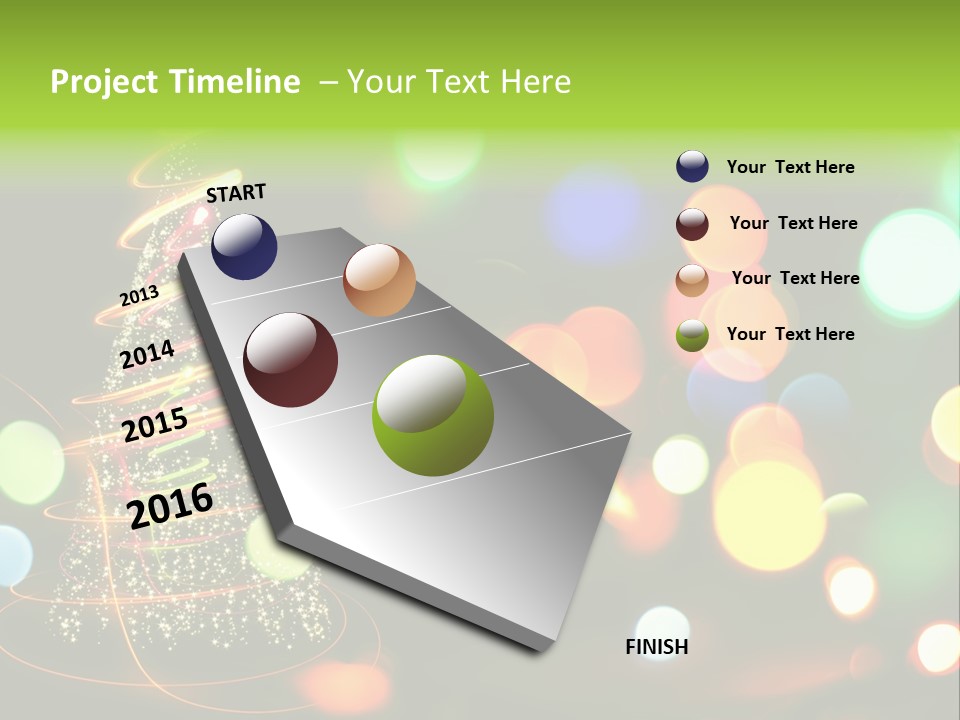 Project Timeline – Your Text Here

START

2013

2014

2015

2016

FINISH

Your Text Here

Your Text Here

Your Text Here

Your Text Here